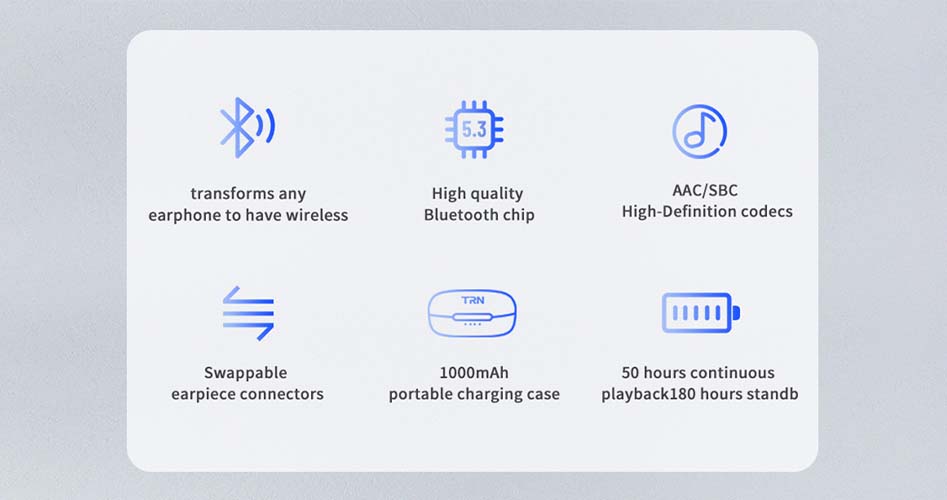 transforms any
earphone to have wireless

5.3

High quality
Bluetooth chip

AAC/SBC
High-Definition codecs

Swappable
earpiece connectors

TRN

1000mAh
portable charging case

50 hours continuous
playback180 hours standb